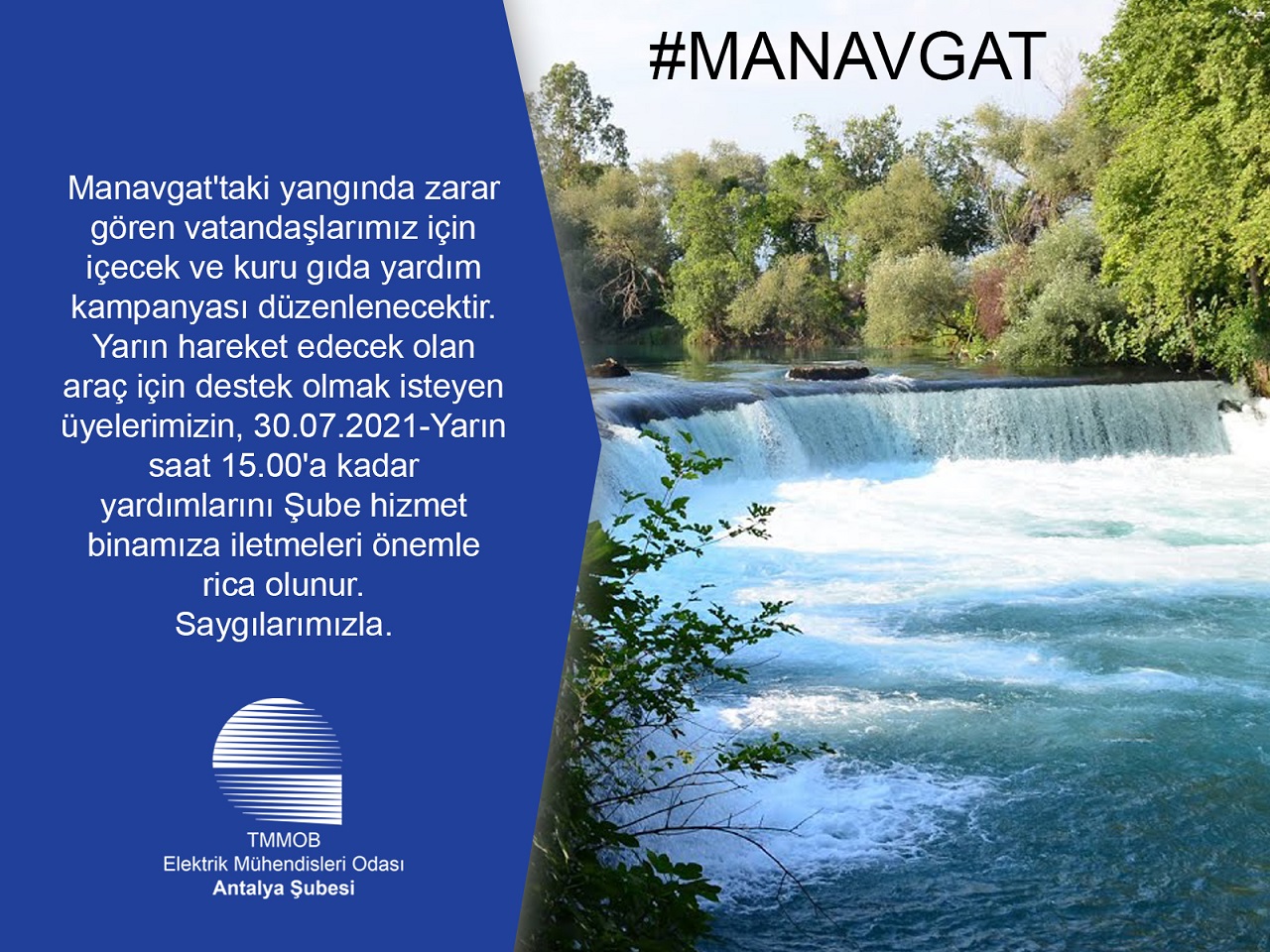 #MANAVGAT

Manavgat'taki yangında zarar gören vatandaşlarımız için içecek ve kuru gıda yardım kampanyası düzenlenecektir. Yarın hareket edecek olan araç için destek olmak isteyen üyelerimizin, 30.07.2021-Yarın saat 15.00'a kadar yardımlarını Şube hizmet binamıza iletmeleri önemle rica olunur.
Saygılarımızla.

TMMOB
Elektrik Mühendisleri Odası
Antalya Şubesi